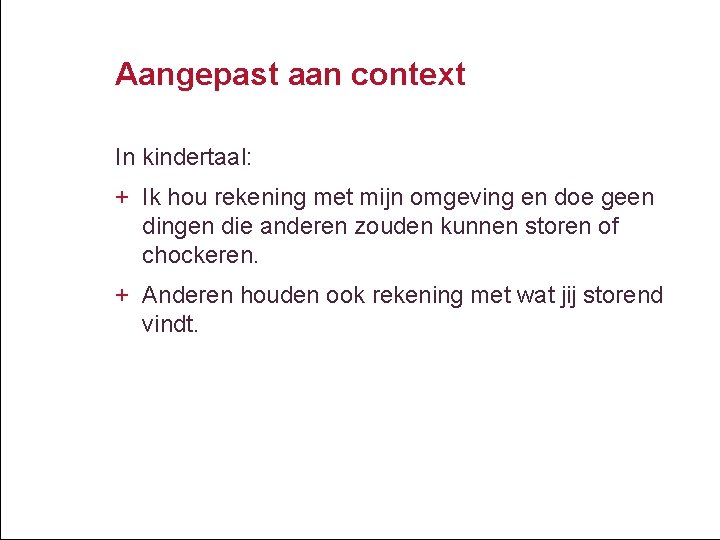 Aangepast aan context

In kindertaal:

+ Ik hou rekening met mijn omgeving en doe geen dingen die anderen zouden kunnen storen of chockeren.

+ Anderen houden ook rekening met wat jij storend vindt.